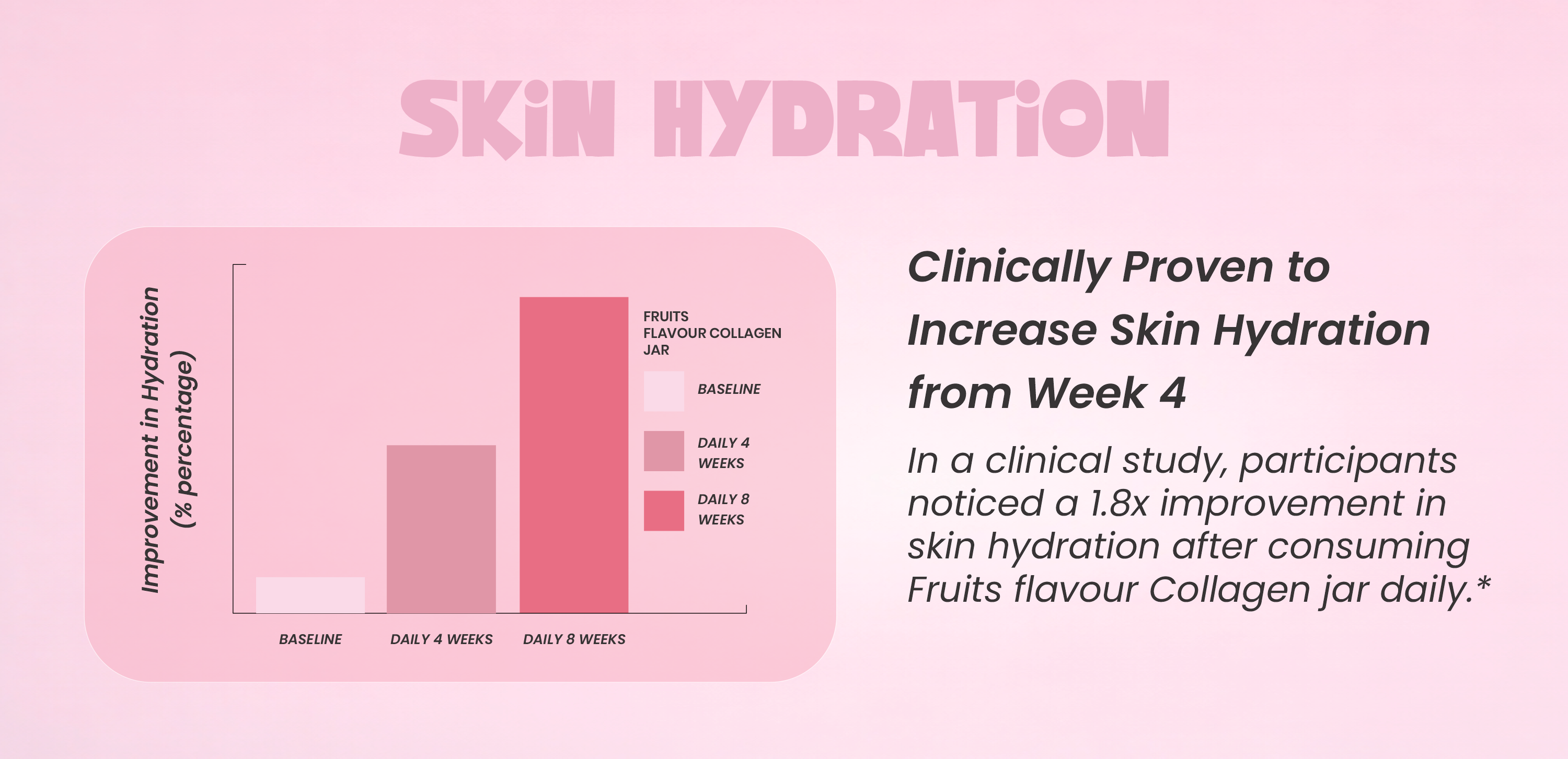 SKiN HYDRATiON

Improvement in Hydration (% percentage)

FRUITS FLAVOUR COLLAGEN JAR

BASELINE

DAILY 4 WEEKS

DAILY 8 WEEKS

BASELINE

DAILY 4 WEEKS

DAILY 8 WEEKS

Clinically Proven to Increase Skin Hydration from Week 4

In a clinical study, participants noticed a 1.8x improvement in skin hydration after consuming Fruits flavour Collagen jar daily.*